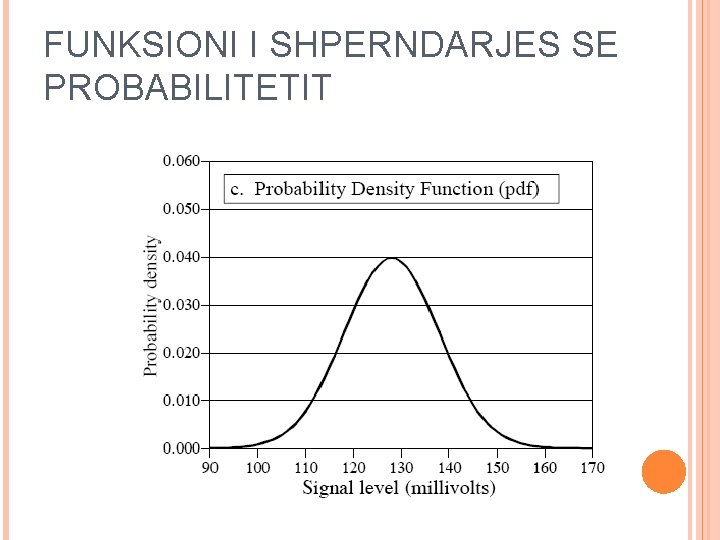 FUNKSIONI I SHPERNDARJES SE PROBABILITETIT

c. Probability Density Function (pdf)

Probability density

0.060
0.050
0.040
0.030
0.020
0.010
0.000

90 100 110 120 130 140 150 160 170

Signal level (millivolts)